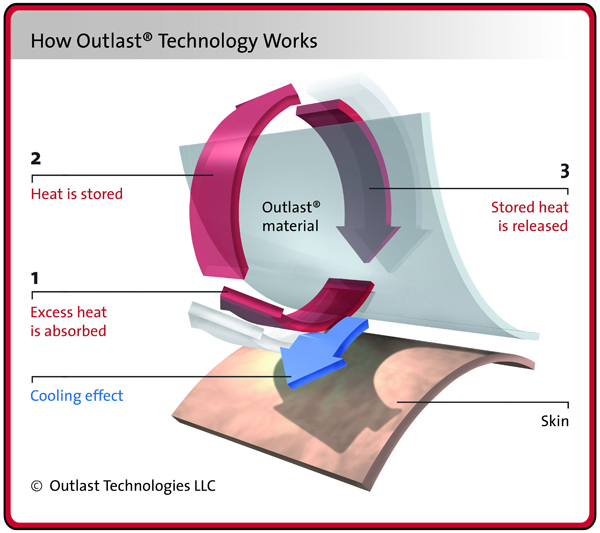 How Outlast® Technology Works

2
Heat is stored

Outlast® material

3
Stored heat is released

1
Excess heat is absorbed

Cooling effect

Skin

© Outlast Technologies LLC